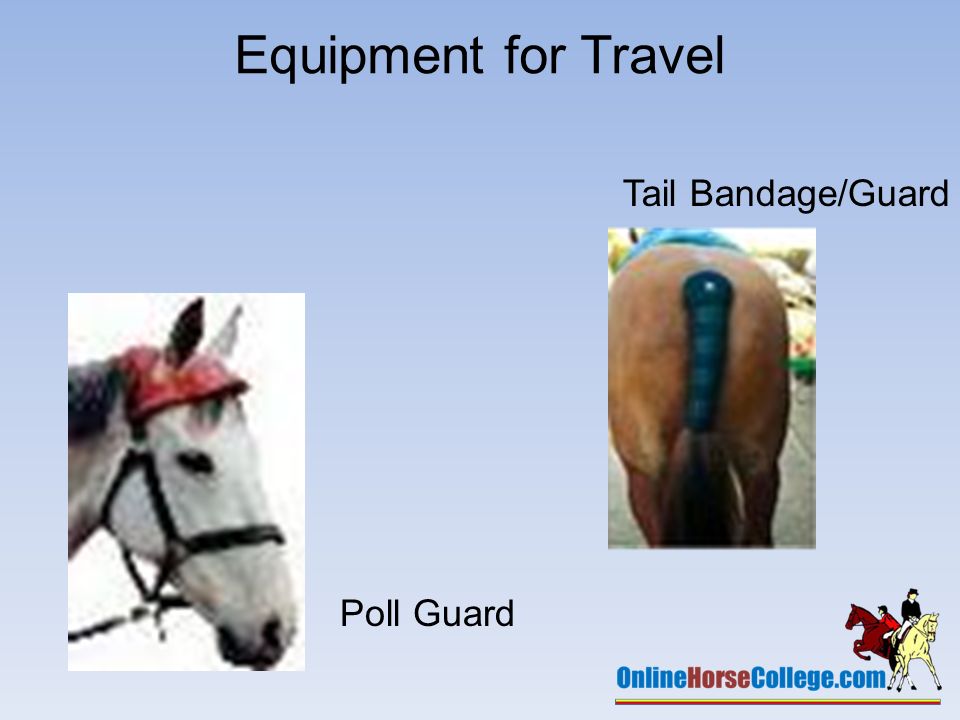 Equipment for Travel

Tail Bandage/Guard

Poll Guard

OnlineHorseCollege.com